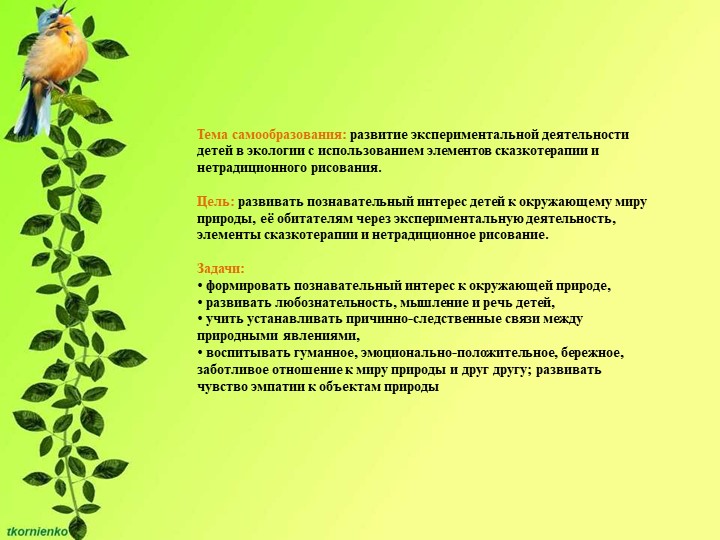 Тема самообразования: развитие экспериментальной деятельности детей в экологии с использованием элементов сказкотерапии и нетрадиционного рисования.

Цель: развивать познавательный интерес детей к окружающему миру природы, её обитателям через экспериментальную деятельность, элементы сказкотерапии и нетрадиционное рисование.

Задачи:
• формировать познавательный интерес к окружающей природе,
• развивать любознательность, мышление и речь детей,
• учить устанавливать причинно-следственные связи между природными явлениями,
• воспитывать гуманное, эмоционально-положительное, бережное, заботливое отношение к миру природы и друг другу; развивать чувство эмпатии к объектам природы

tkornienko